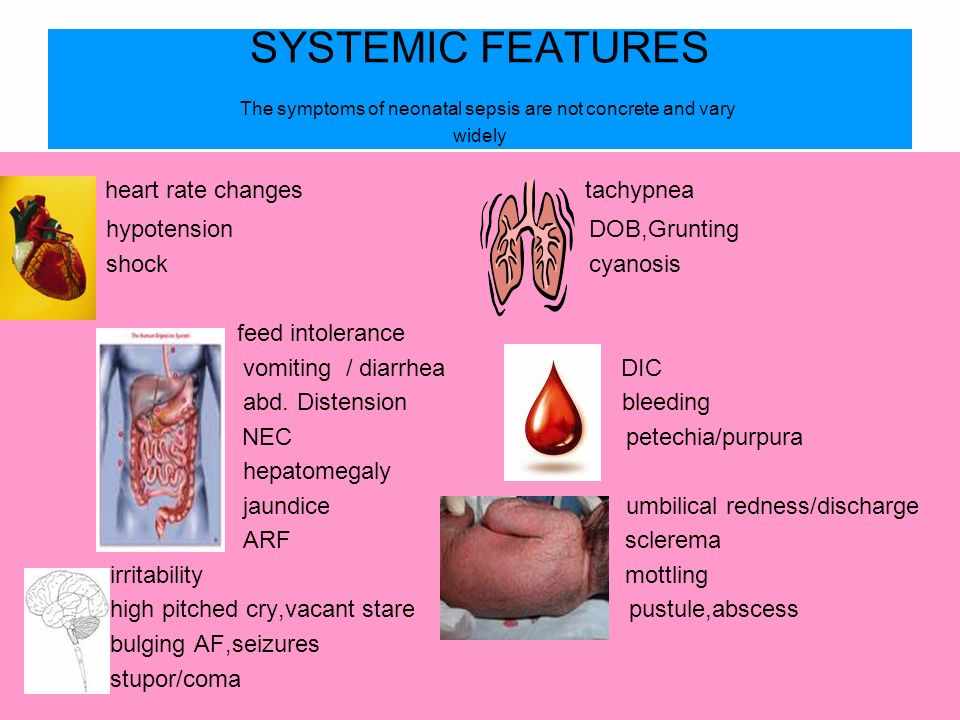 SYSTEMIC FEATURES

The symptoms of neonatal sepsis are not concrete and vary widely

heart rate changes
hypotension
shock

tachypnea
DOB,Grunting
cyanosis

The Human Digestive System

feed intolerance
vomiting / diarrhea
abd. Distension
NEC
hepatomegaly
jaundice
ARF

DIC
bleeding
petechia/purpura

umbilical redness/discharge
sclerema
mottling
pustule,abscess

irritability
high pitched cry,vacant stare
bulging AF,seizures
stupor/coma